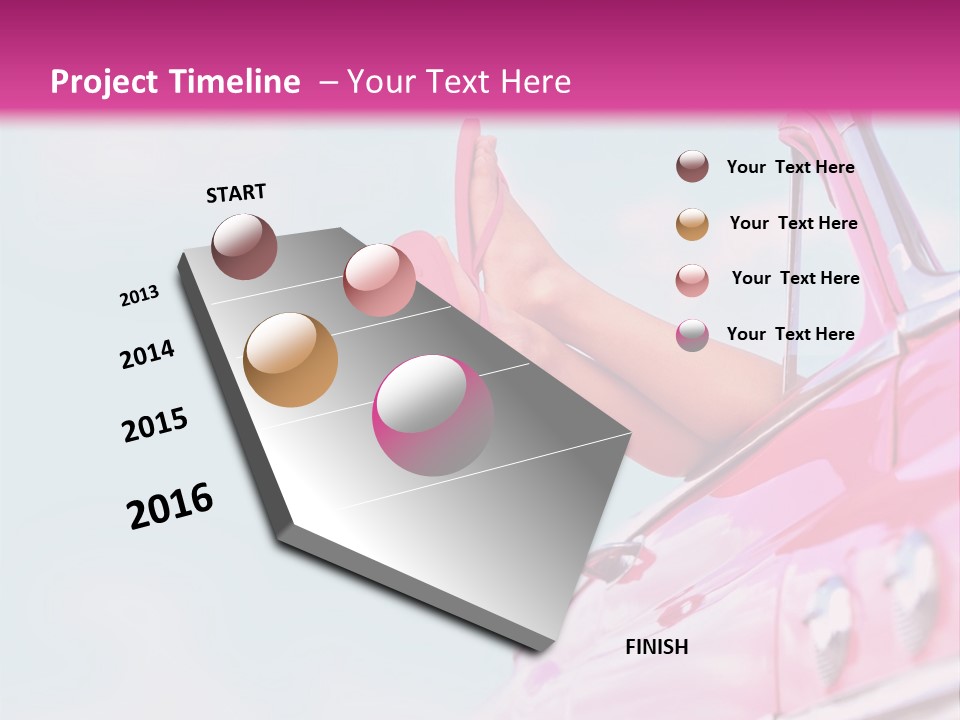 Project Timeline – Your Text Here

START

2013

2014

2015

2016

FINISH

Your Text Here

Your Text Here

Your Text Here

Your Text Here